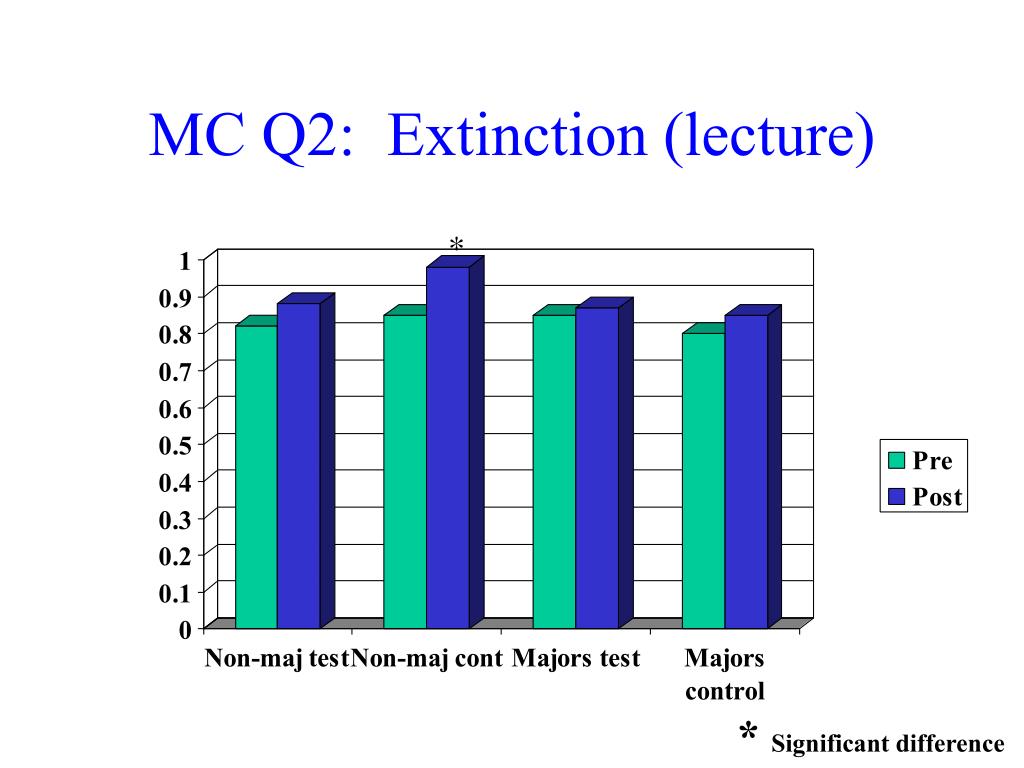 MC Q2: Extinction (lecture)

*

1
0.9
0.8
0.7
0.6
0.5
0.4
0.3
0.2
0.1
0

Non-maj test Non-maj cont Majors test Majors control

Pre
Post

* Significant difference